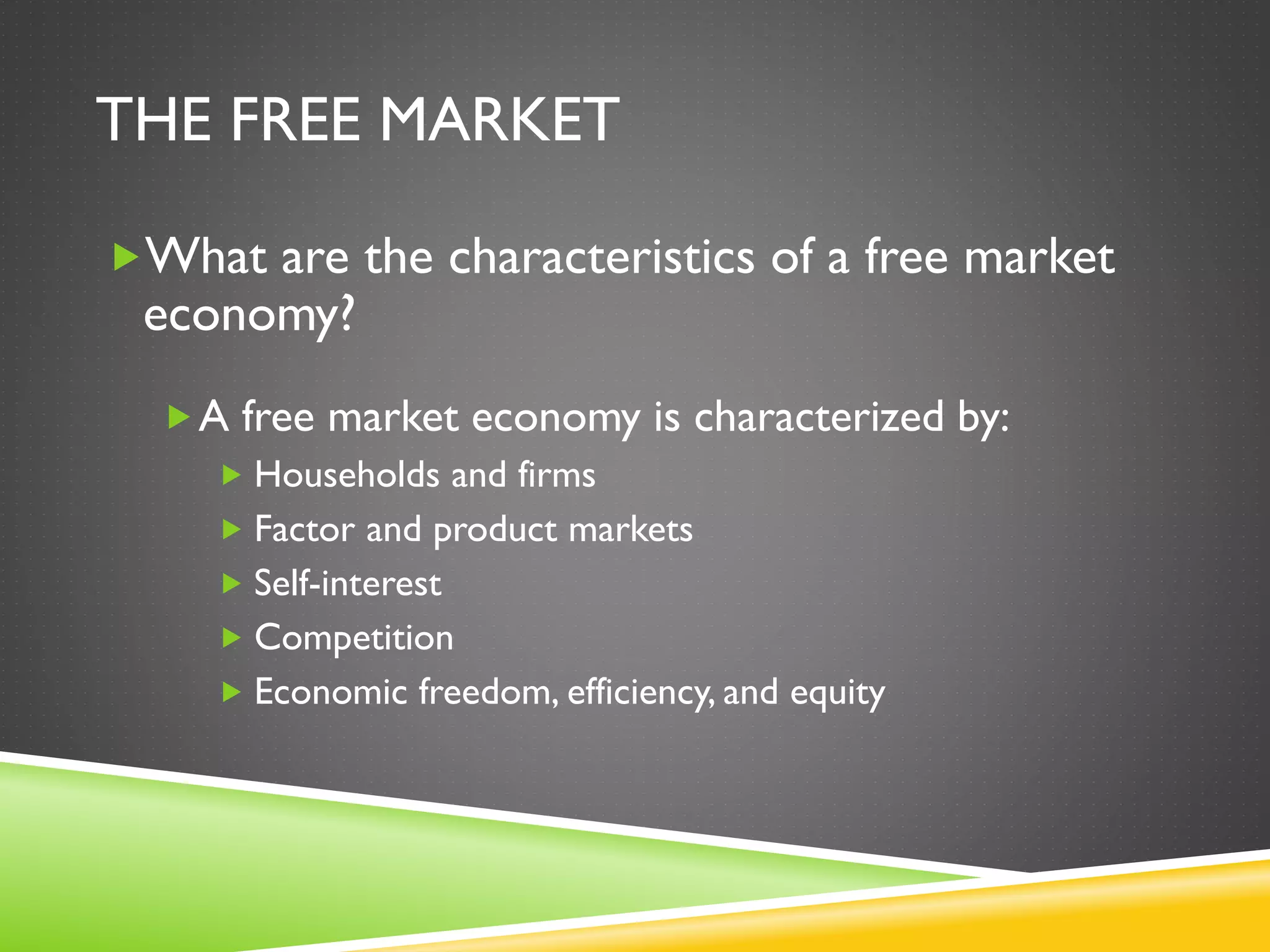 THE FREE MARKET

What are the characteristics of a free market economy?

A free market economy is characterized by:

Households and firms

Factor and product markets

Self-interest

Competition

Economic freedom, efficiency, and equity